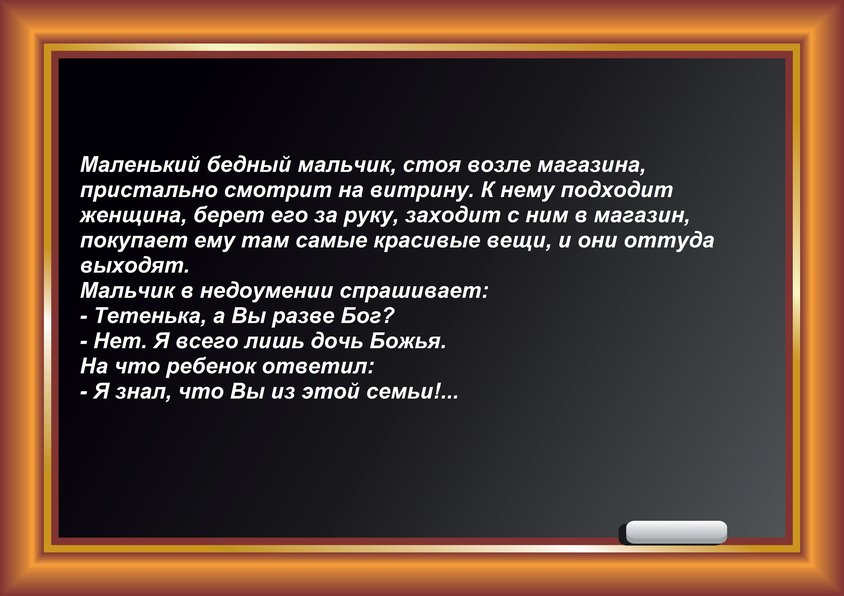 Маленький бедный мальчик, стоя возле магазина, пристально смотрит на витрину. К нему подходит женщина, берет его за руку, заходит с ним в магазин, покупает ему там самые красивые вещи, и они оттуда выходят.
Мальчик в недоумении спрашивает:
- Тетенька, а Вы разве Бог?
- Нет. Я всего лишь дочь Божья.
На что ребенок ответил:
- Я знал, что Вы из этой семьи!...